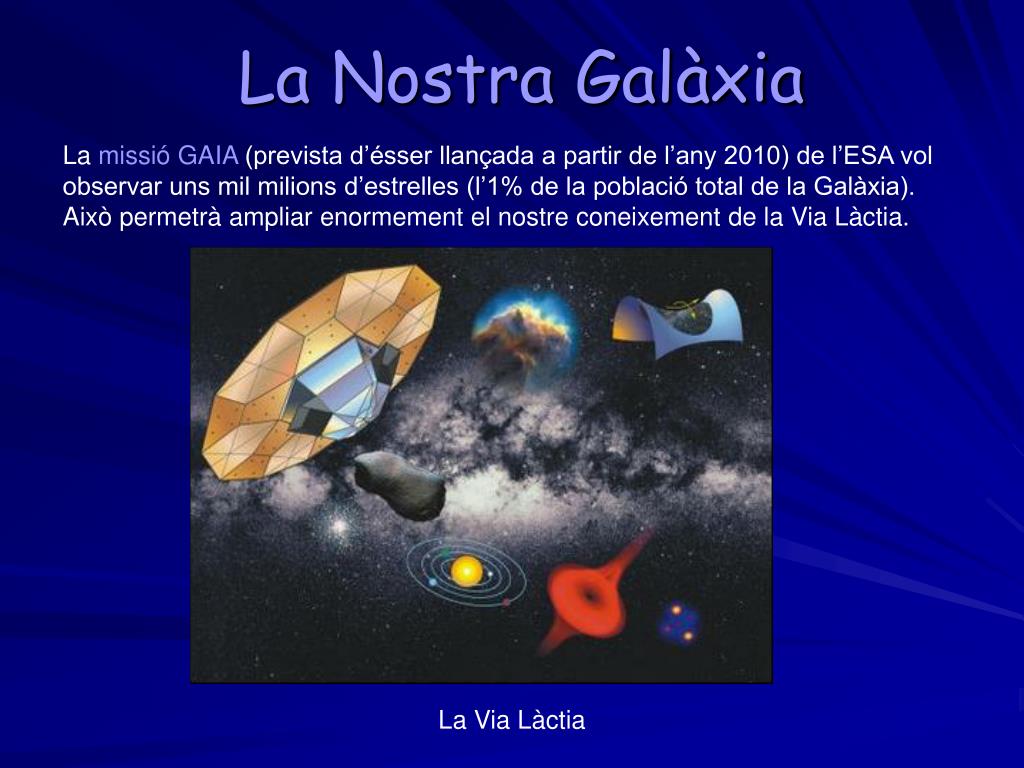 La Nostra Galàxia

La missió GAIA (prevista d'ésser llançada a partir de l'any 2010) de l'ESA vol observar uns mil milions d'estrelles (l'1% de la població total de la Galàxia). Això permetrà ampliar enormement el nostre coneixement de la Via Làctia.

La Via Làctia